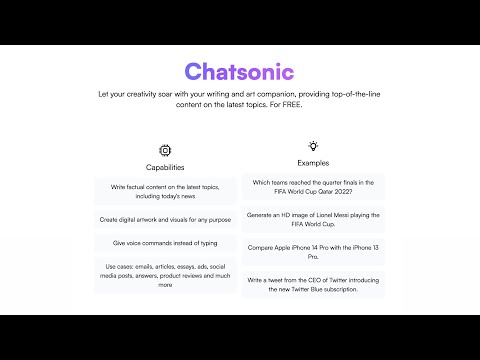 Chatsonic

Let your creativity soar with your writing and art companion, providing top-of-the-line content on the latest topics. For FREE.

Capabilities

Write factual content on the latest topics, including today's news

Create digital artwork and visuals for any purpose

Give voice commands instead of typing

Use cases: emails, articles, essays, ads, social media posts, answers, product reviews and much more

Examples

Which teams reached the quarter finals in the FIFA World Cup Qatar 2022?

Generate an HD image of Lionel Messi playing the FIFA World Cup.

Compare Apple iPhone 14 Pro with the iPhone 13 Pro.

Write a tweet from the CEO of Twitter introducing the new Twitter Blue subscription.